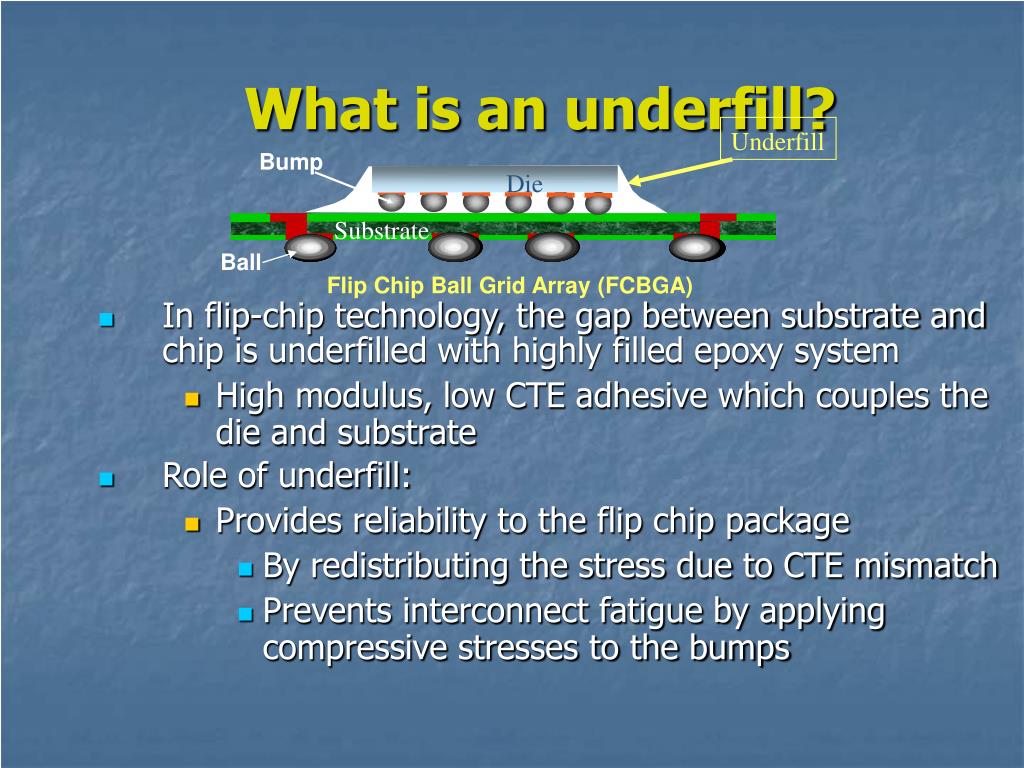 What is an underfill?

Underfill
Bump
Die
Substrate
Ball
Flip Chip Ball Grid Array (FCBGA)

In flip-chip technology, the gap between substrate and chip is underfilled with highly filled epoxy system
High modulus, low CTE adhesive which couples the die and substrate
Role of underfill:
Provides reliability to the flip chip package
By redistributing the stress due to CTE mismatch
Prevents interconnect fatigue by applying compressive stresses to the bumps